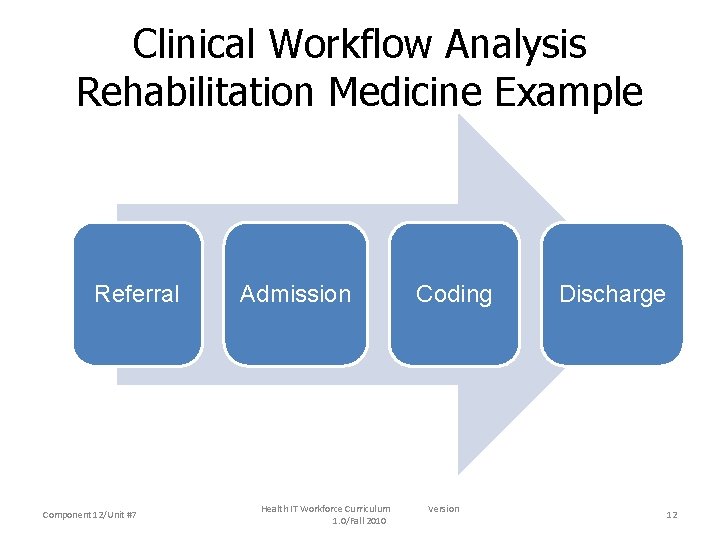 Clinical Workflow Analysis
Rehabilitation Medicine Example

Referral

Admission

Coding

Discharge

Component 12/Unit #7

Health IT Workforce Curriculum Version 1.0/Fall 2010

12